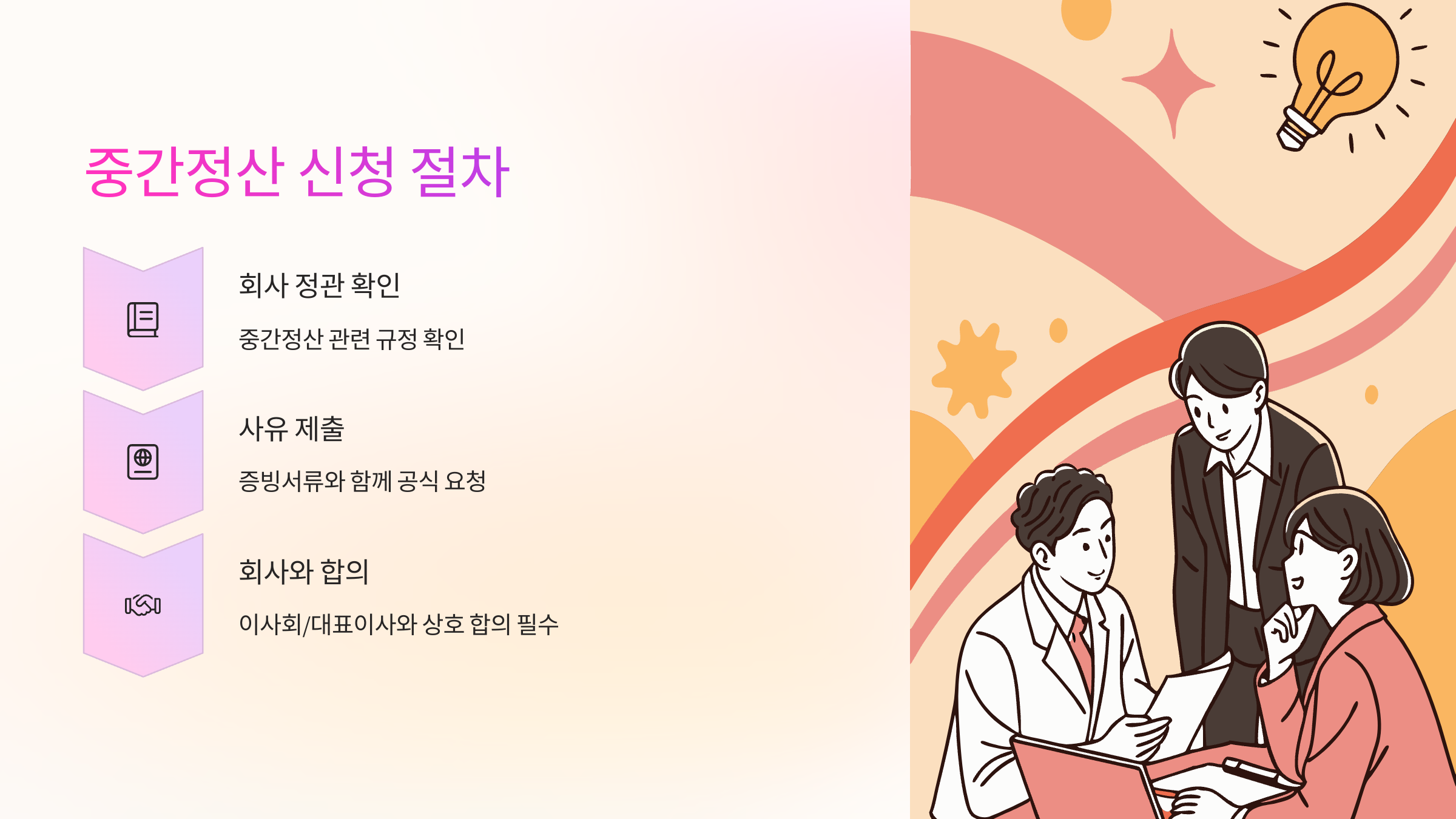 중간정산 신청 절차

회사 정관 확인

중간정산 관련 규정 확인

사유 제출

증빙서류와 함께 공식 요청

회사와 합의

이사회/대표이사와 상호 합의 필수